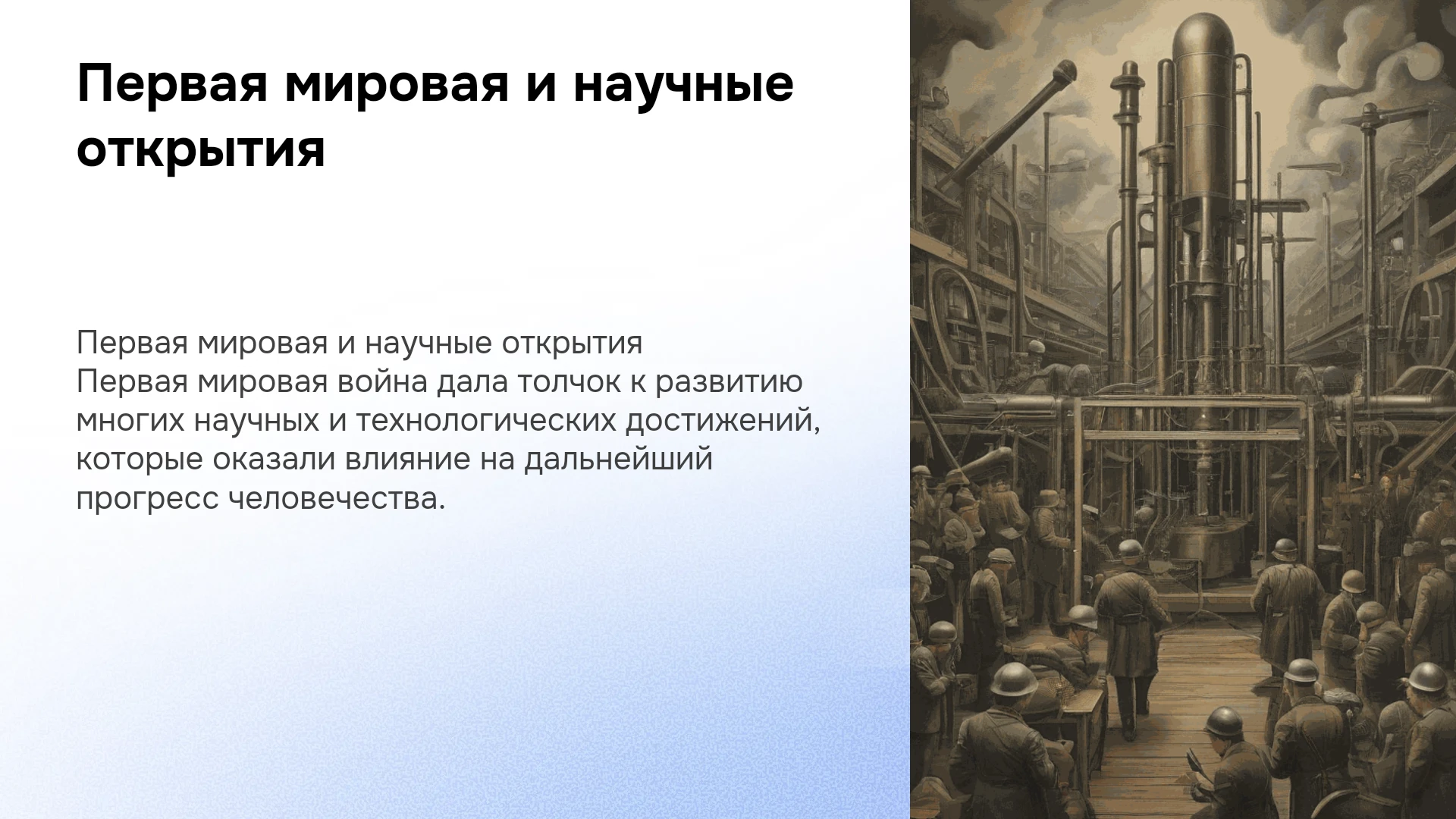 Первая мировая и научные открытия

Первая мировая и научные открытия
Первая мировая война дала толчок к развитию многих научных и технологических достижений, которые оказали влияние на дальнейший прогресс человечества.